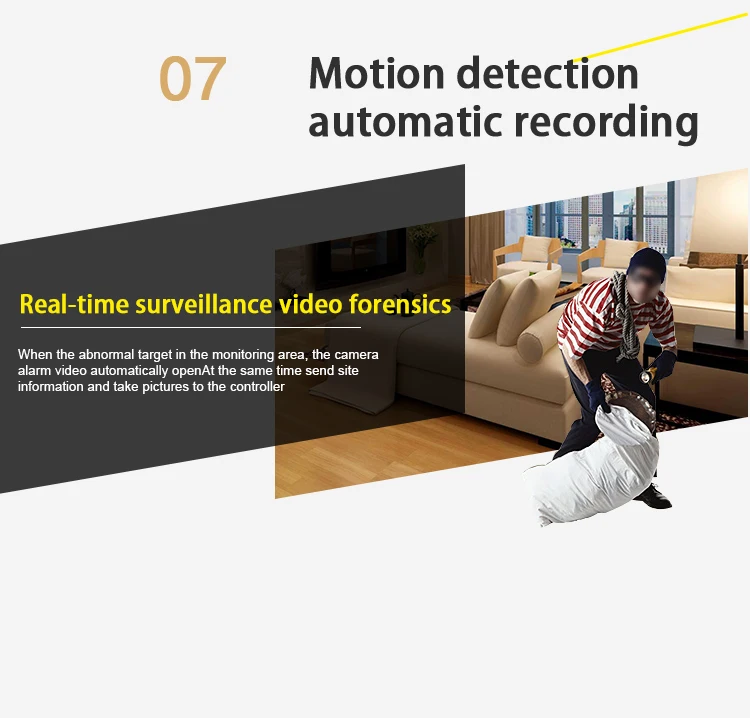 07

Motion detection automatic recording

Real-time surveillance video forensics

When the abnormal target in the monitoring area, the camera alarm video automatically openAt the same time send site information and take pictures to the controller